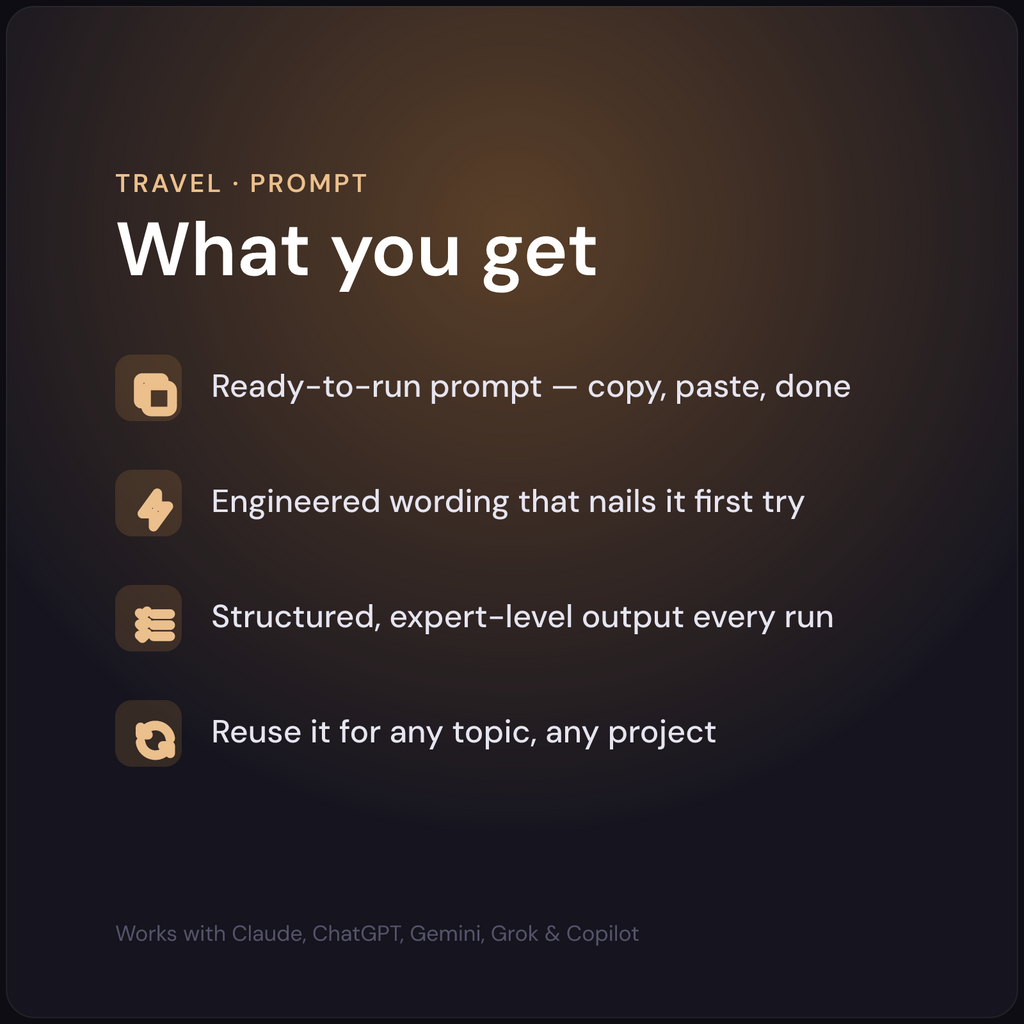 TRAVEL · PROMPT

What you get

Ready-to-run prompt — copy, paste, done

Engineered wording that nails it first try

Structured, expert-level output every run

Reuse it for any topic, any project

Works with Claude, ChatGPT, Gemini, Grok & Copilot